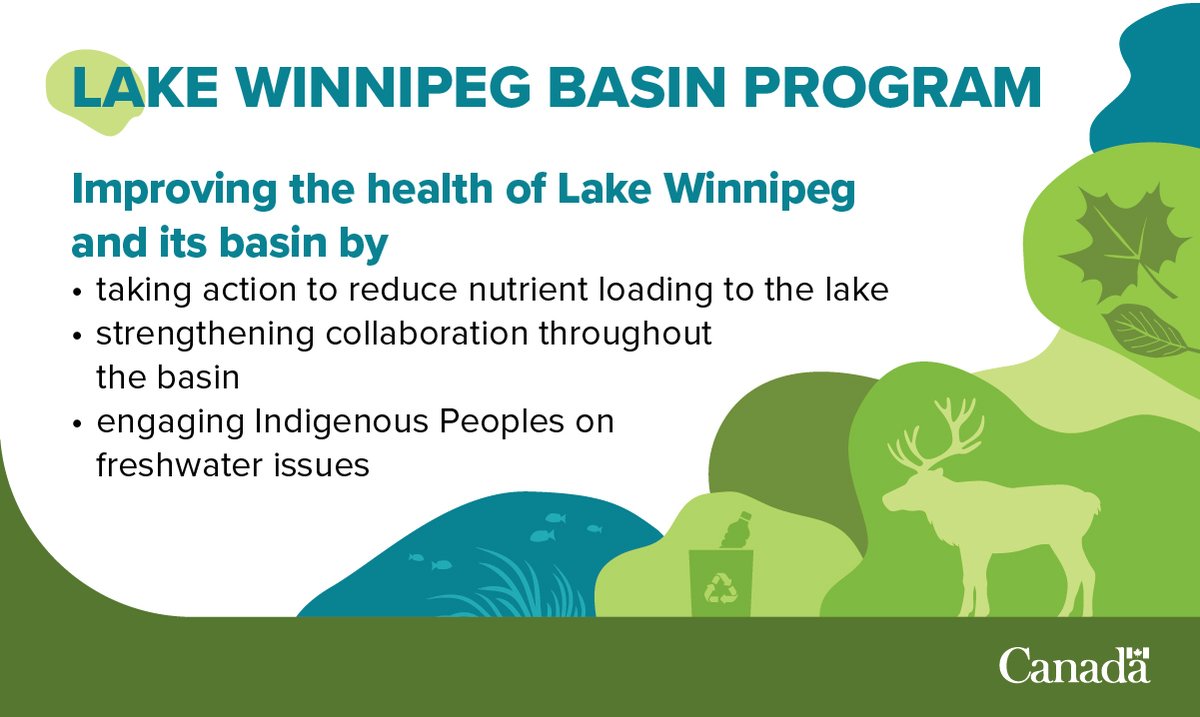 LAKE WINNIPEG BASIN PROGRAM

Improving the health of Lake Winnipeg and its basin by

• taking action to reduce nutrient loading to the lake
• strengthening collaboration throughout the basin
• engaging Indigenous Peoples on freshwater issues

Canada